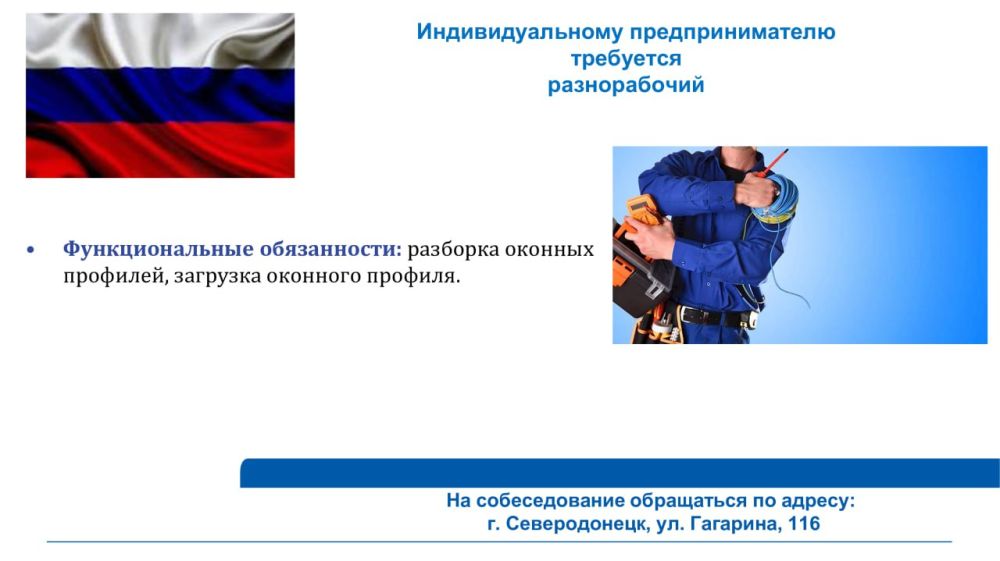 Индивидуальному предпринимателю требуется разнорабочий

• Функциональные обязанности: разборка оконных профилей, загрузка оконного профиля.

На собеседование обращаться по адресу:
г. Северодонецк, ул. Гагарина, 116